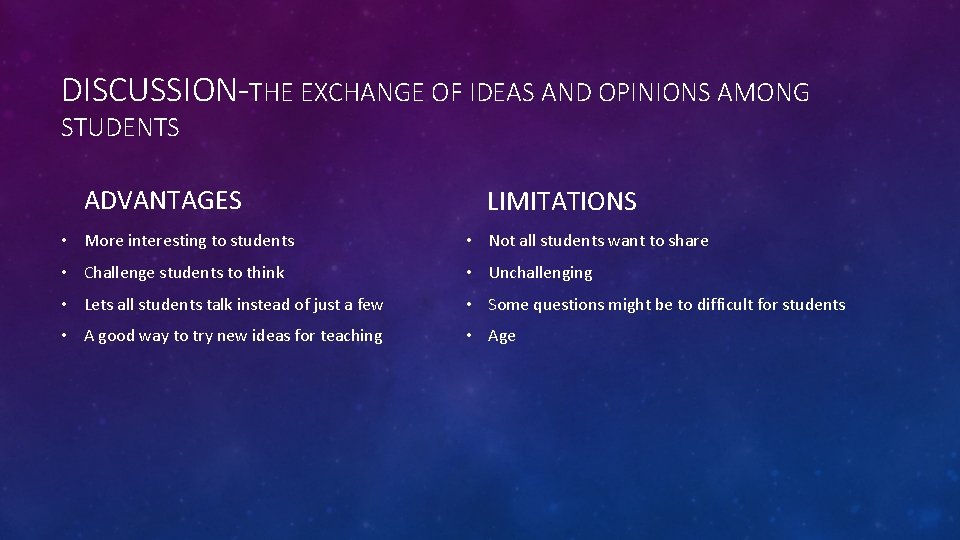 DISCUSSION-THE EXCHANGE OF IDEAS AND OPINIONS AMONG STUDENTS

ADVANTAGES

• More interesting to students
• Challenge students to think
• Lets all students talk instead of just a few
• A good way to try new ideas for teaching

LIMITATIONS

• Not all students want to share
• Unchallenging
• Some questions might be to difficult for students
• Age